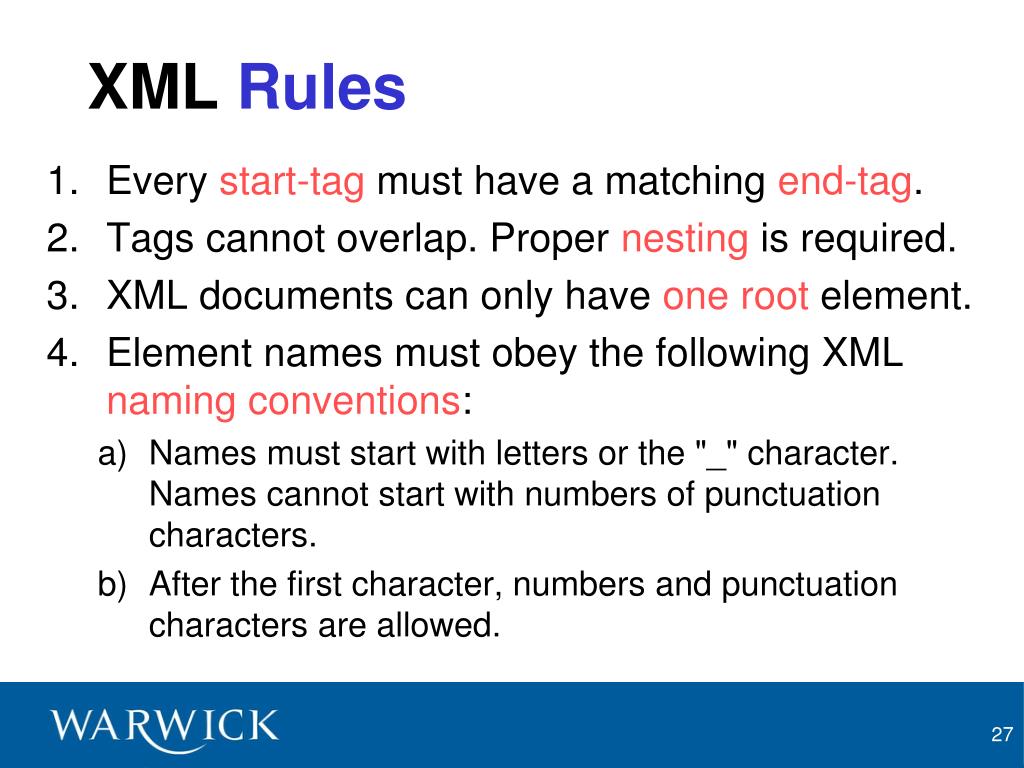 XML Rules

1. Every start-tag must have a matching end-tag.
2. Tags cannot overlap. Proper nesting is required.
3. XML documents can only have one root element.
4. Element names must obey the following XML naming conventions:
a) Names must start with letters or the "_" character. Names cannot start with numbers of punctuation characters.
b) After the first character, numbers and punctuation characters are allowed.

WARWICK

27